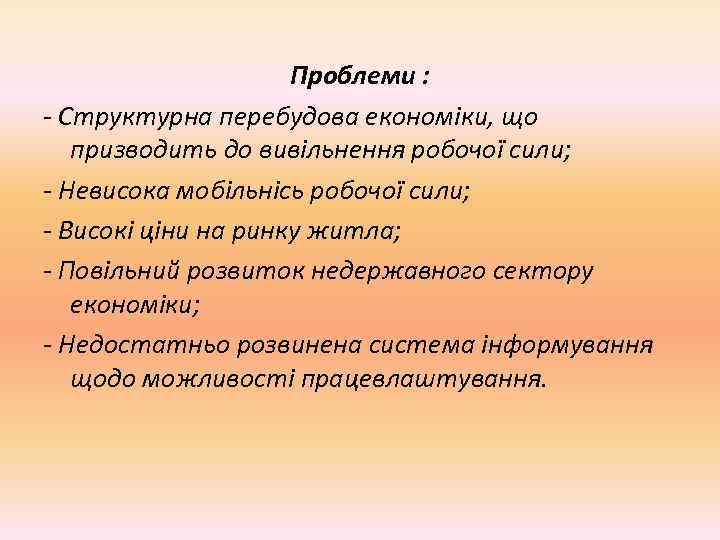 Проблеми :

- Структурна перебудова економіки, що призводить до вивільнення робочої сили;

- Невисока мобільнісь робочої сили;

- Високі ціни на ринку житла;

- Повільний розвиток недержавного сектору економіки;

- Недостатньо розвинена система інформування щодо можливості працевлаштування.